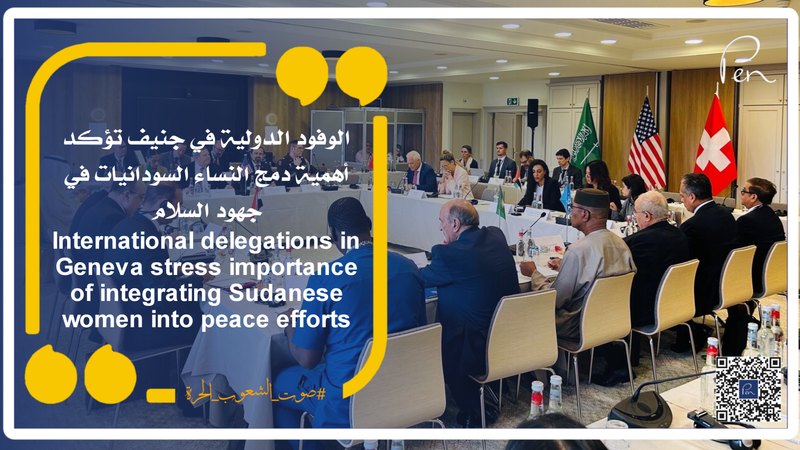 Pen

الوفود الدولية في جنيف تؤكد أهمية دمج النساء السودانيات في جهود السلام

International delegations in Geneva stress importance of integrating Sudanese women into peace efforts

#صوت_الشعوب_الحرة

Pen